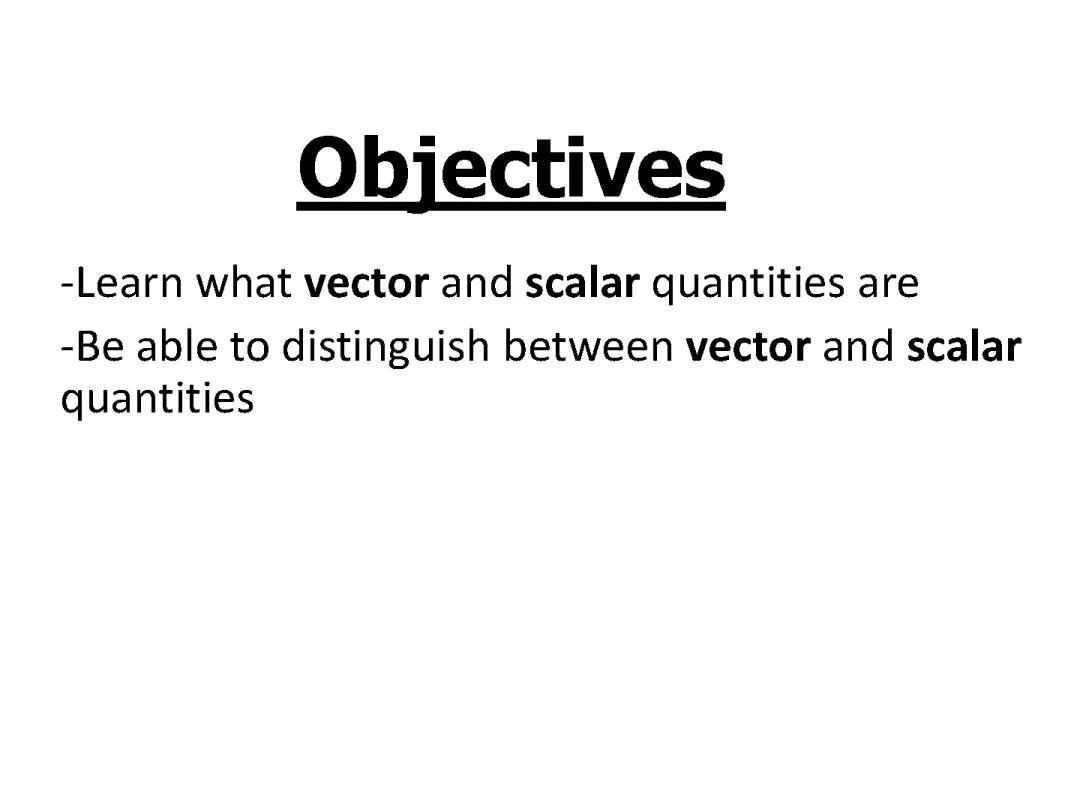 Objectives

-Learn what vector and scalar quantities are

-Be able to distinguish between vector and scalar quantities